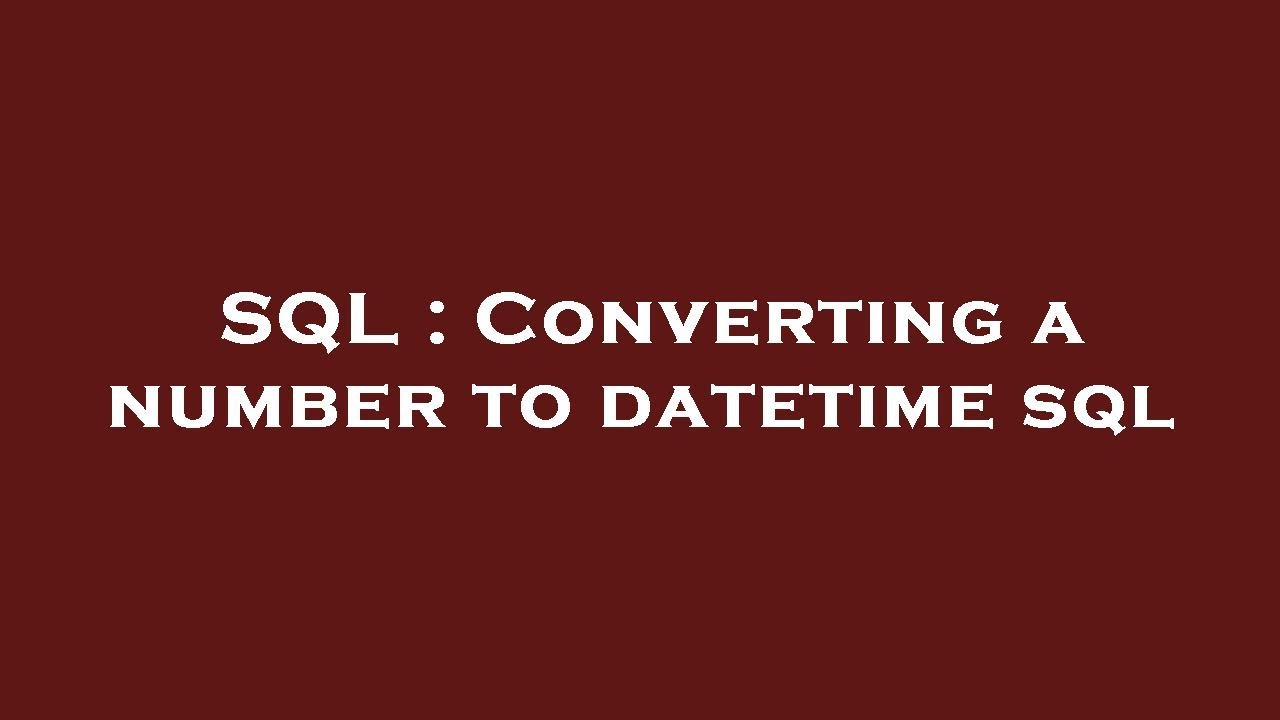 SQL : Converting a number to datetime sql